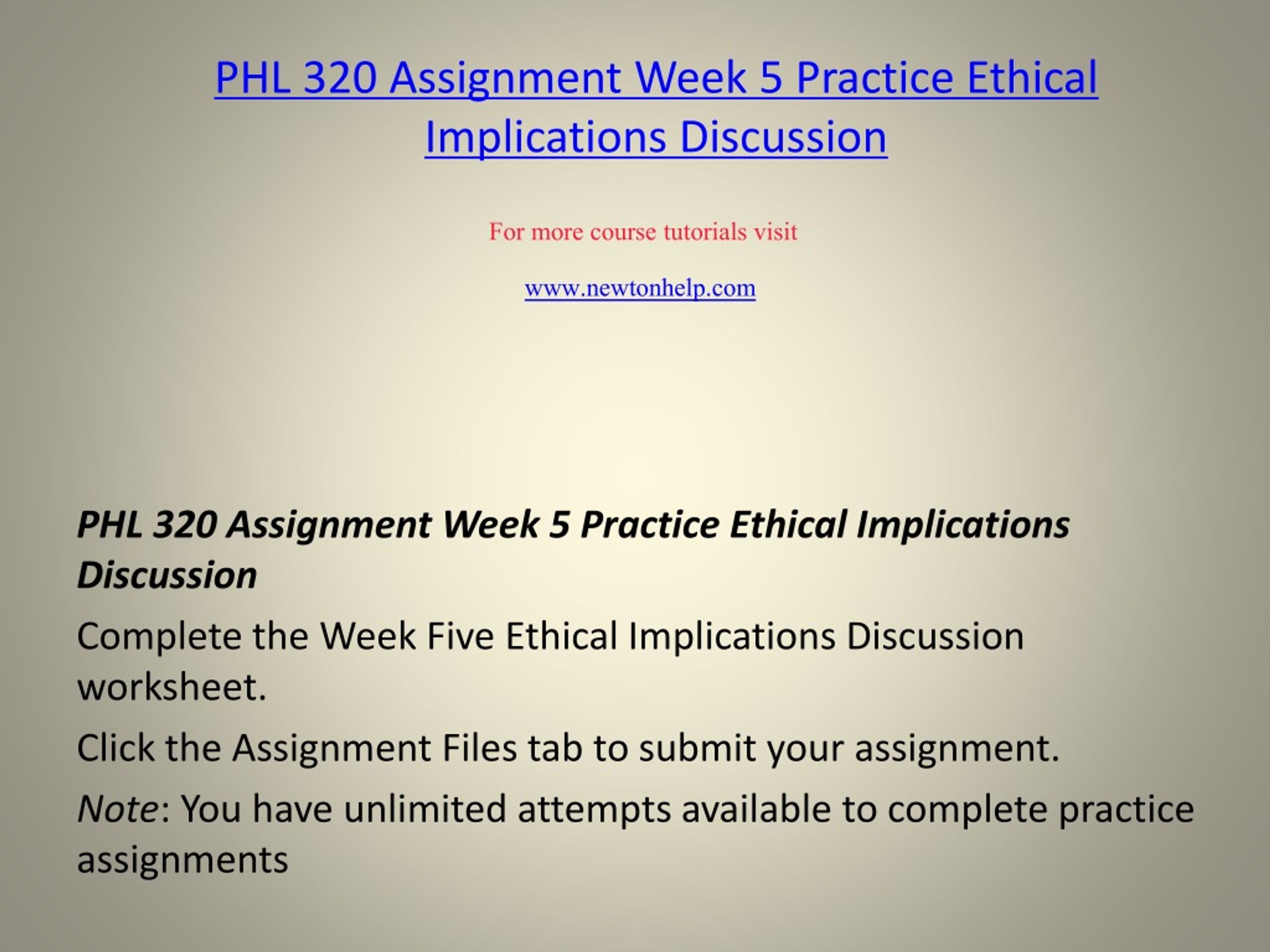 PHL 320 Assignment Week 5 Practice Ethical Implications Discussion

For more course tutorials visit

www.newtonhelp.com

PHL 320 Assignment Week 5 Practice Ethical Implications Discussion

Complete the Week Five Ethical Implications Discussion worksheet.

Click the Assignment Files tab to submit your assignment.

Note: You have unlimited attempts available to complete practice assignments